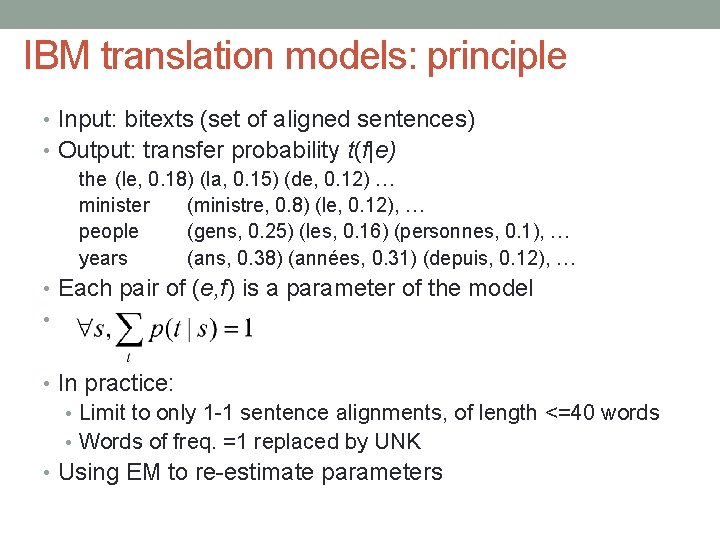 IBM translation models: principle

• Input: bitexts (set of aligned sentences)
• Output: transfer probability $t(f|e)$

the (le, 0.18) (la, 0.15) (de, 0.12) …
minister (ministre, 0.8) (le, 0.12), …
people (gens, 0.25) (les, 0.16) (personnes, 0.1), …
years (ans, 0.38) (années, 0.31) (depuis, 0.12), …

• Each pair of $(e,f)$ is a parameter of the model
• $\forall s, \sum_{t} p(t \mid s) = 1$
• In practice:
• Limit to only 1-1 sentence alignments, of length <=40 words
• Words of freq. =1 replaced by UNK
• Using EM to re-estimate parameters